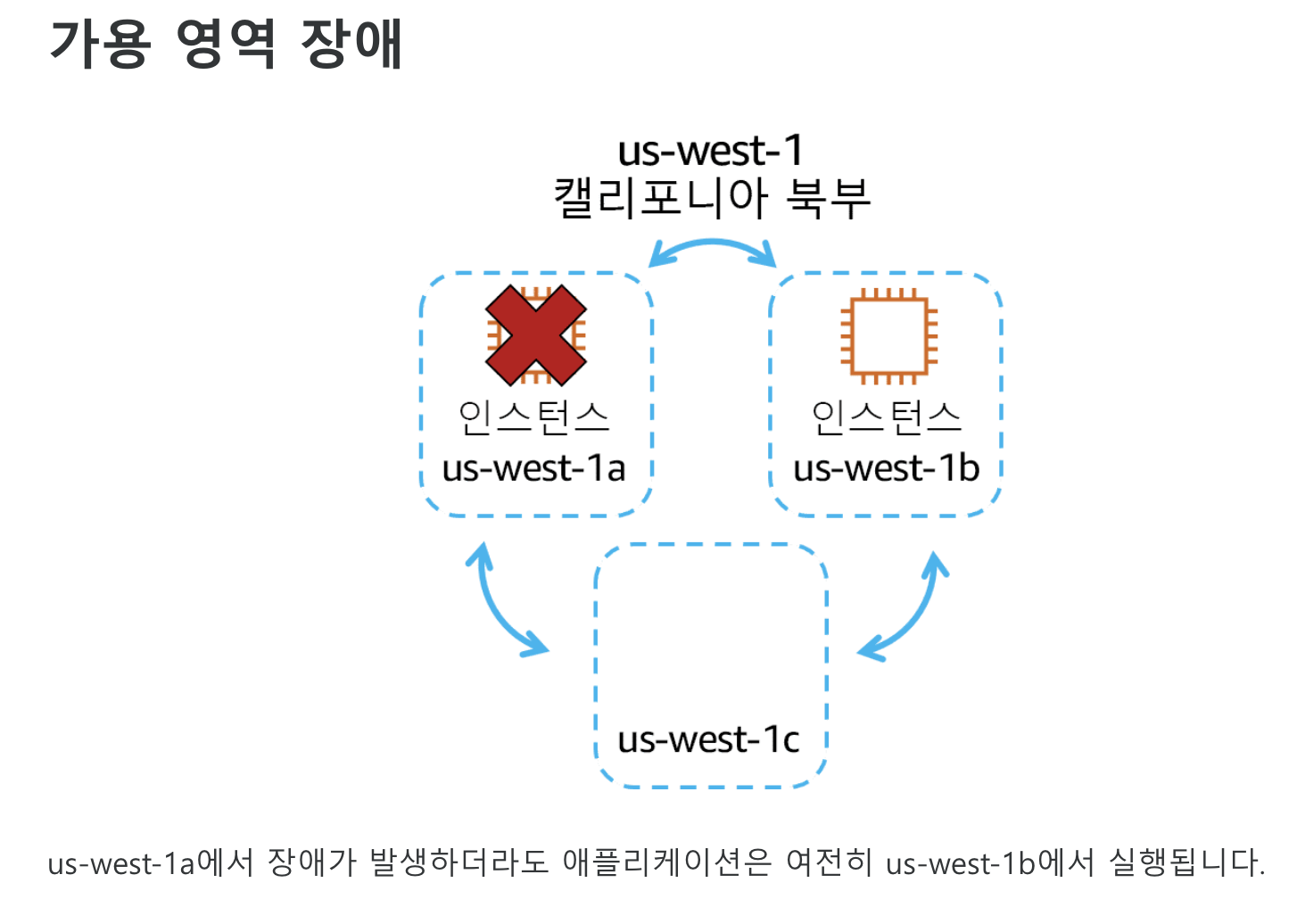 가용 영역 장애

us-west-1
캘리포니아 북부

인스턴스
us-west-1a

인스턴스
us-west-1b

us-west-1c

us-west-1a에서 장애가 발생하더라도 애플리케이션은 여전히 us-west-1b에서 실행됩니다.